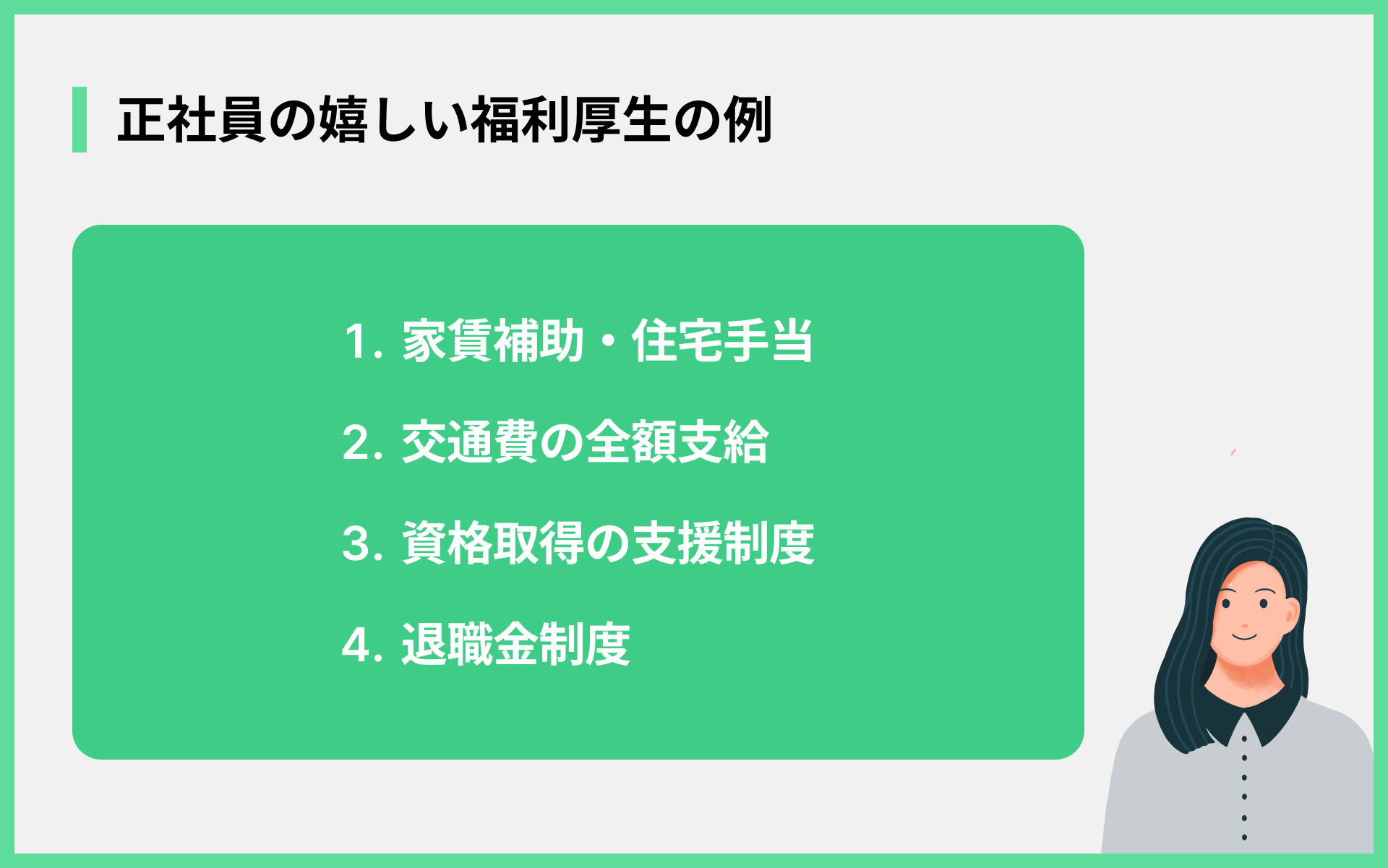 正社員の嬉しい福利厚生の例

1. 家賃補助・住宅手当
2. 交通費の全額支給
3. 資格取得の支援制度
4. 退職金制度